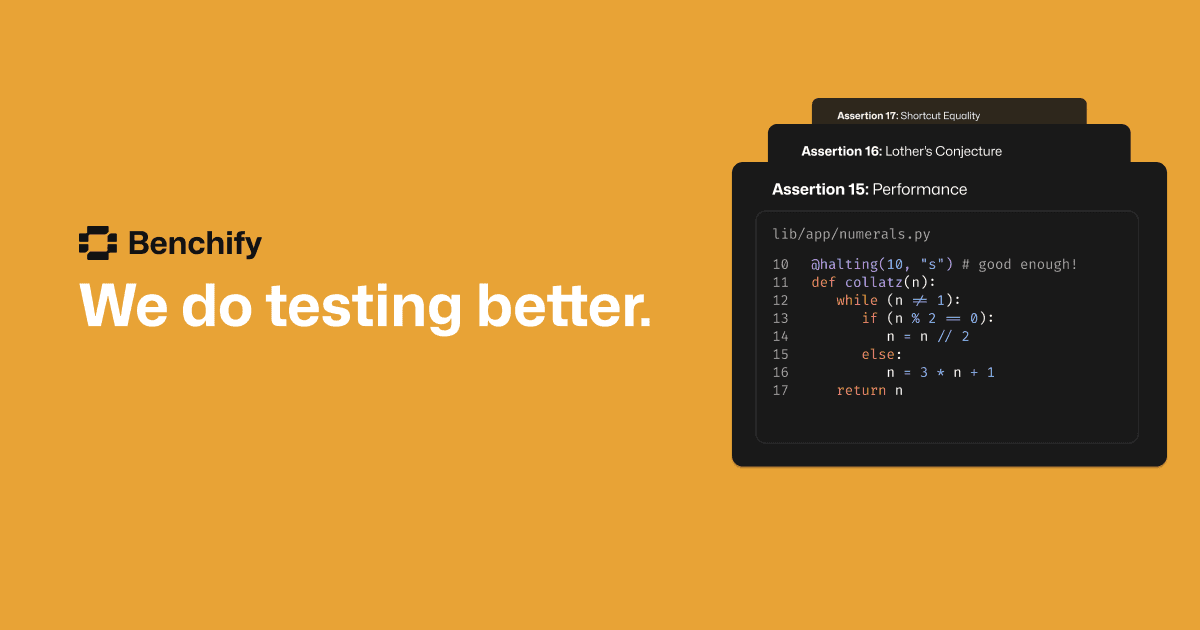 Benchify

We do testing better.

Assertion 17: Shortcut Equality

Assertion 16: Lother's Conjecture

Assertion 15: Performance

lib/app/numerals.py

10 @halting(10, "s") # good enough!
11 def collatz(n):
12 while (n ≠ 1):
13 if (n % 2 == 0):
14 n = n // 2
15 else:
16 n = 3 * n + 1
17 return n